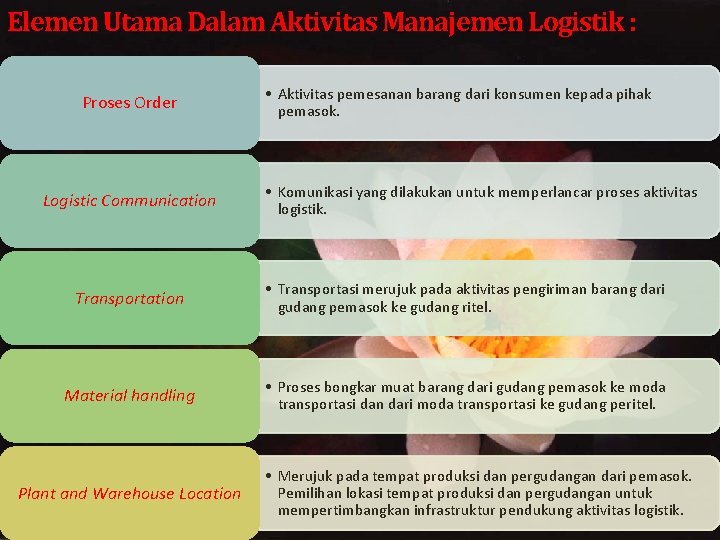 Elemen Utama Dalam Aktivitas Manajemen Logistik :

Proses Order

• Aktivitas pemesanan barang dari konsumen kepada pihak pemasok.

Logistic Communication

• Komunikasi yang dilakukan untuk memperlancar proses aktivitas logistik.

Transportation

• Transportasi merujuk pada aktivitas pengiriman barang dari gudang pemasok ke gudang ritel.

Material handling

• Proses bongkar muat barang dari gudang pemasok ke moda transportasi dan dari moda transportasi ke gudang peritel.

Plant and Warehouse Location

• Merujuk pada tempat produksi dan pergudangan dari pemasok. Pemilihan lokasi tempat produksi dan pergudangan untuk mempertimbangkan infrastruktur pendukung aktivitas logistik.